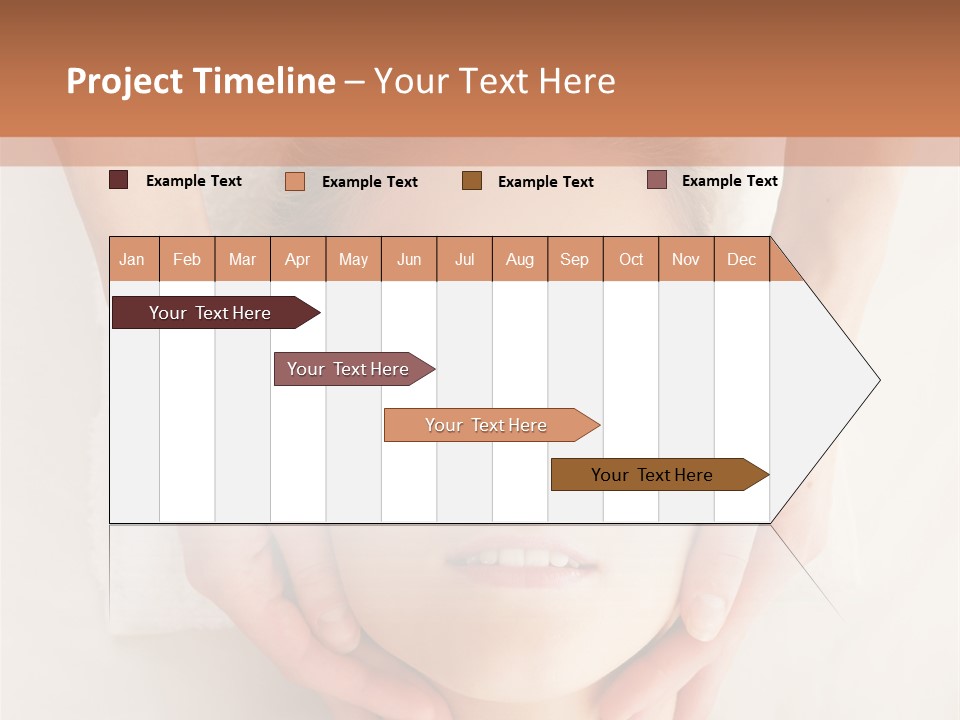 Project Timeline – Your Text Here

Example Text
Example Text
Example Text
Example Text

| Jan | Feb | Mar | Apr | May | Jun | Jul | Aug | Sep | Oct | Nov | Dec |
|---|---|---|---|---|---|---|---|---|---|---|---|

Your Text Here
Your Text Here
Your Text Here
Your Text Here